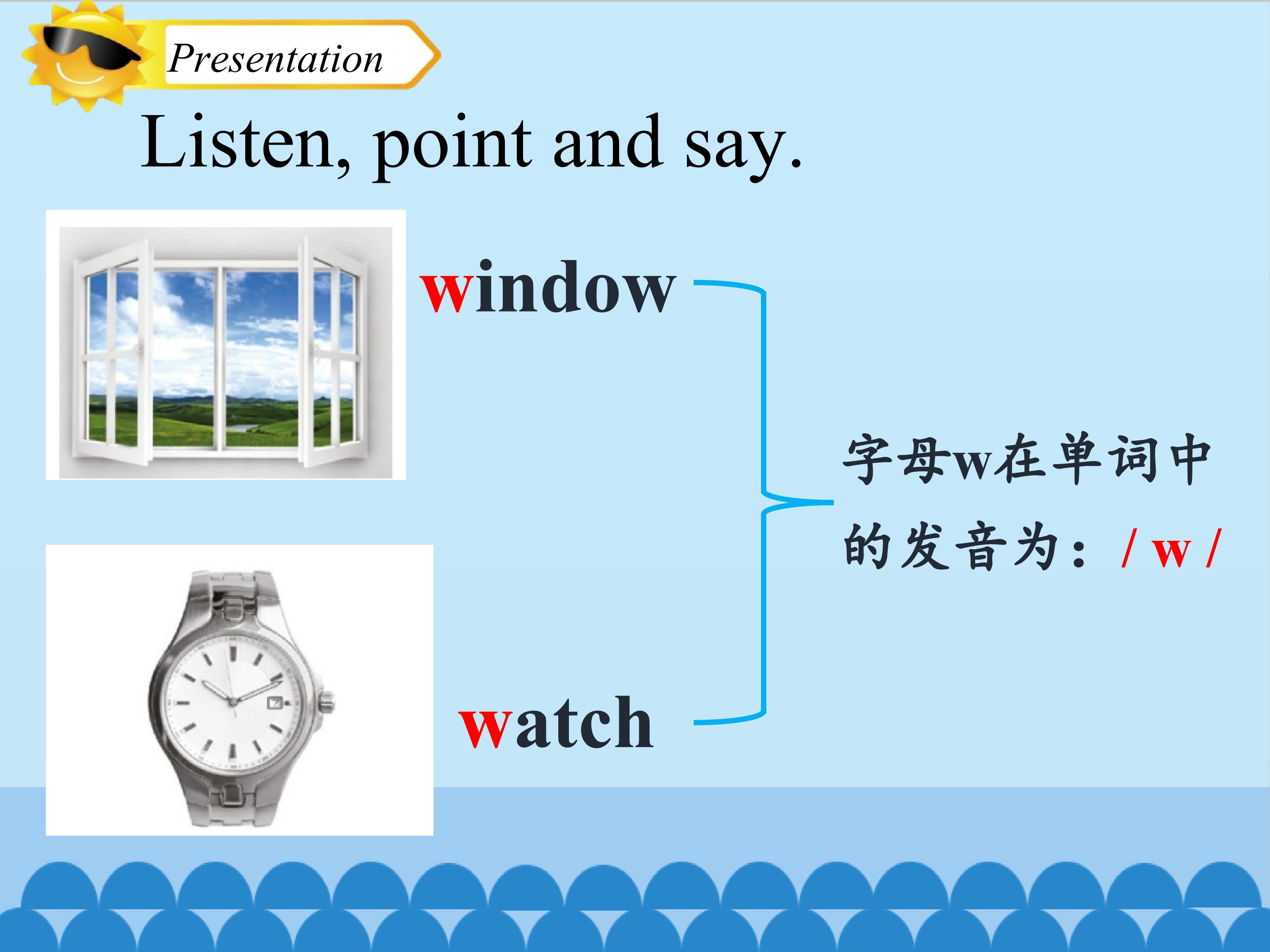 Presentation

Listen, point and say.

window

watch

字母w在单词中的发音为：/ w /